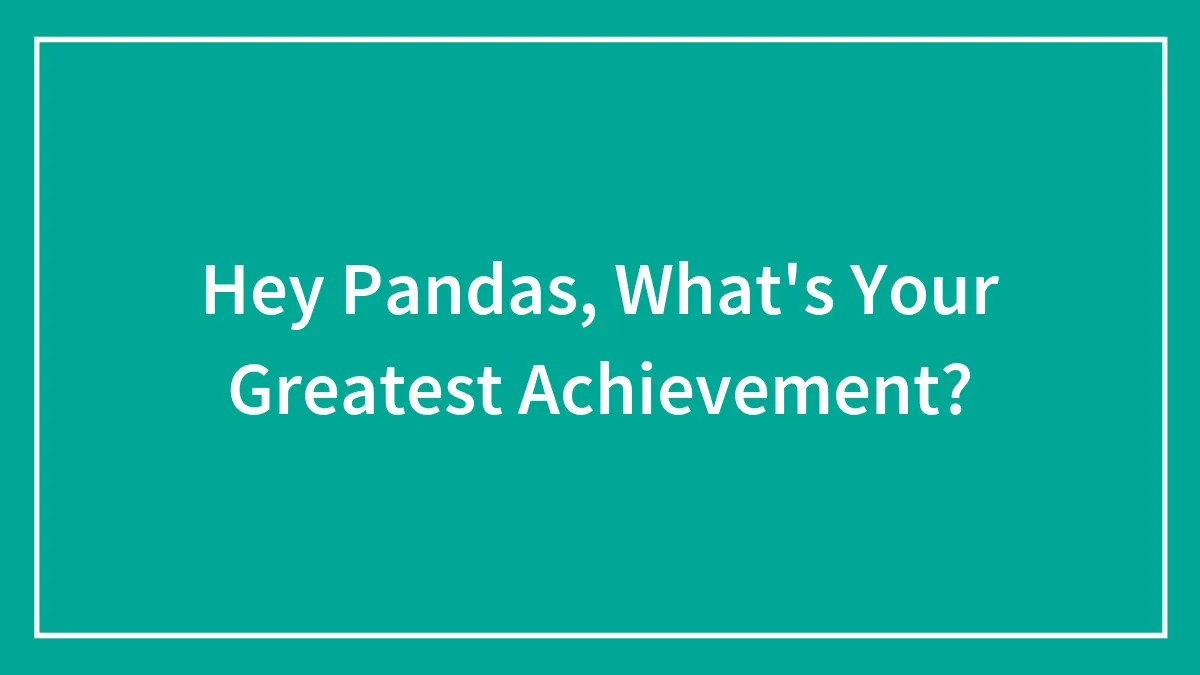 Hey Pandas, What's Your Greatest Achievement?